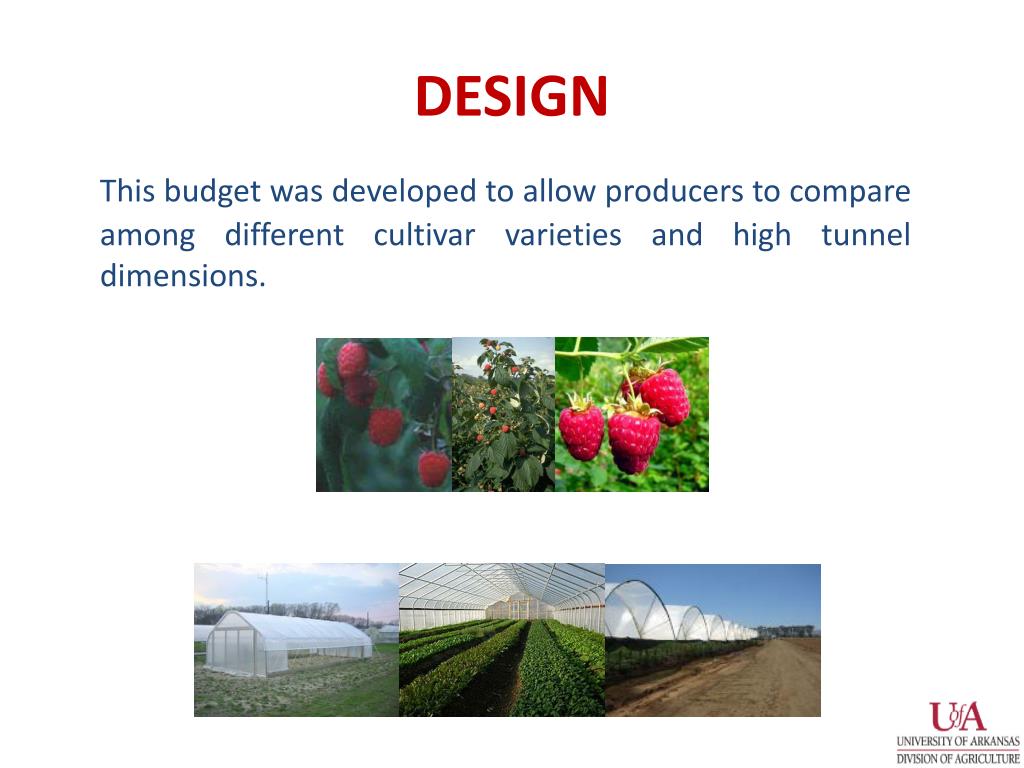 DESIGN

This budget was developed to allow producers to compare among different cultivar varieties and high tunnel dimensions.

UofA
UNIVERSITY OF ARKANSAS
DIVISION OF AGRICULTURE